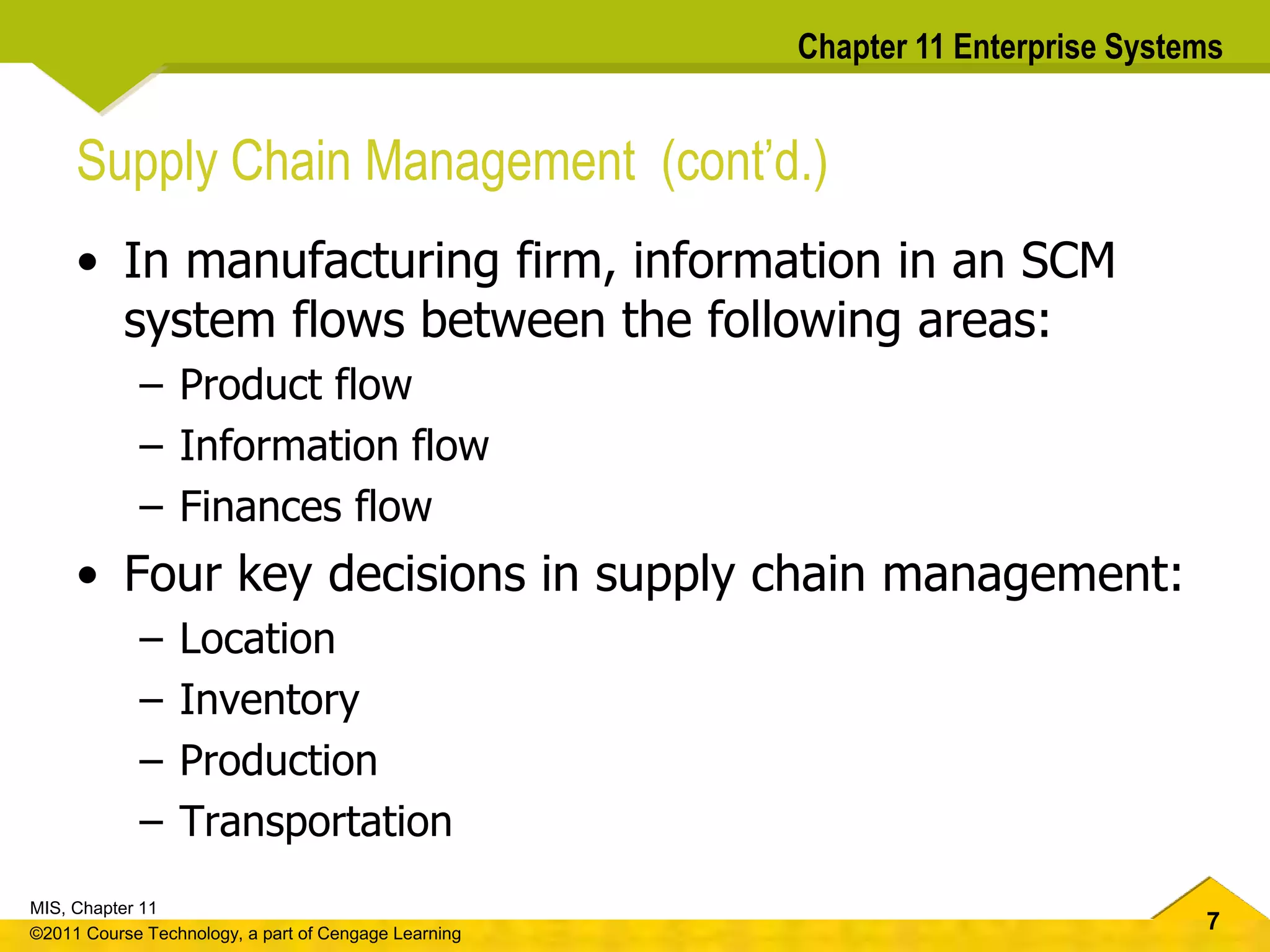 Chapter 11 Enterprise Systems

Supply Chain Management (cont'd.)

• In manufacturing firm, information in an SCM system flows between the following areas:
– Product flow
– Information flow
– Finances flow

• Four key decisions in supply chain management:
– Location
– Inventory
– Production
– Transportation

MIS, Chapter 11
©2011 Course Technology, a part of Cengage Learning

7